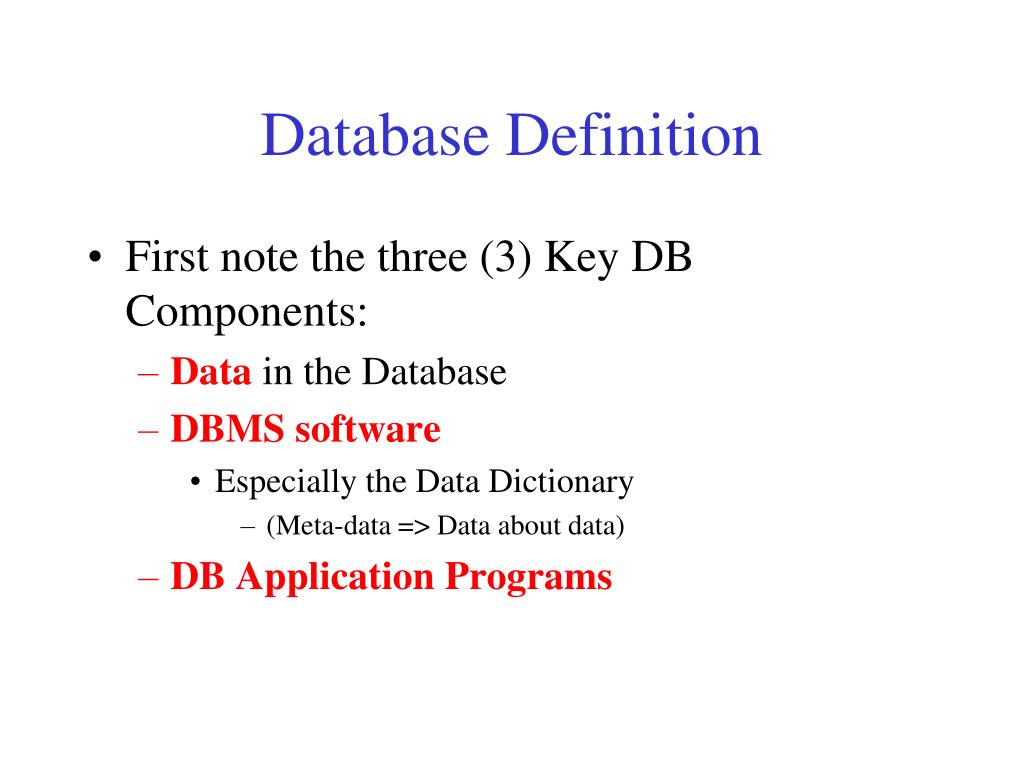 Database Definition

• First note the three (3) Key DB Components:
– Data in the Database
– DBMS software
• Especially the Data Dictionary
– (Meta-data => Data about data)
– DB Application Programs